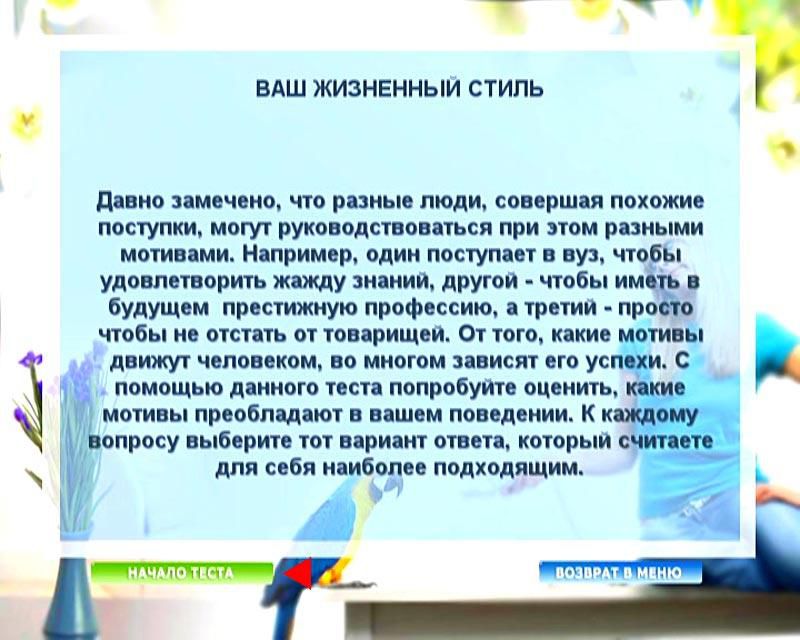 ВАШ ЖИЗНЕННЫЙ СТИЛЬ

Давно замечено, что разные люди, совершая похожие поступки, могут руководствоваться при этом разными мотивами. Например, один поступает в вуз, чтобы удовлетворить жажду знаний, другой - чтобы иметь в будущем престижную профессию, а третий - просто чтобы не отстать от товарищей. От того, какие мотивы движут человеком, во многом зависят его успехи. С помощью данного теста попробуйте оценить, какие мотивы преобладают в вашем поведении. К каждому вопросу выберите тот вариант ответа, который считаете для себя наиболее подходящим.

НАЧАЛО ТЕСТА

ВОЗВРАТ В МЕНЮ